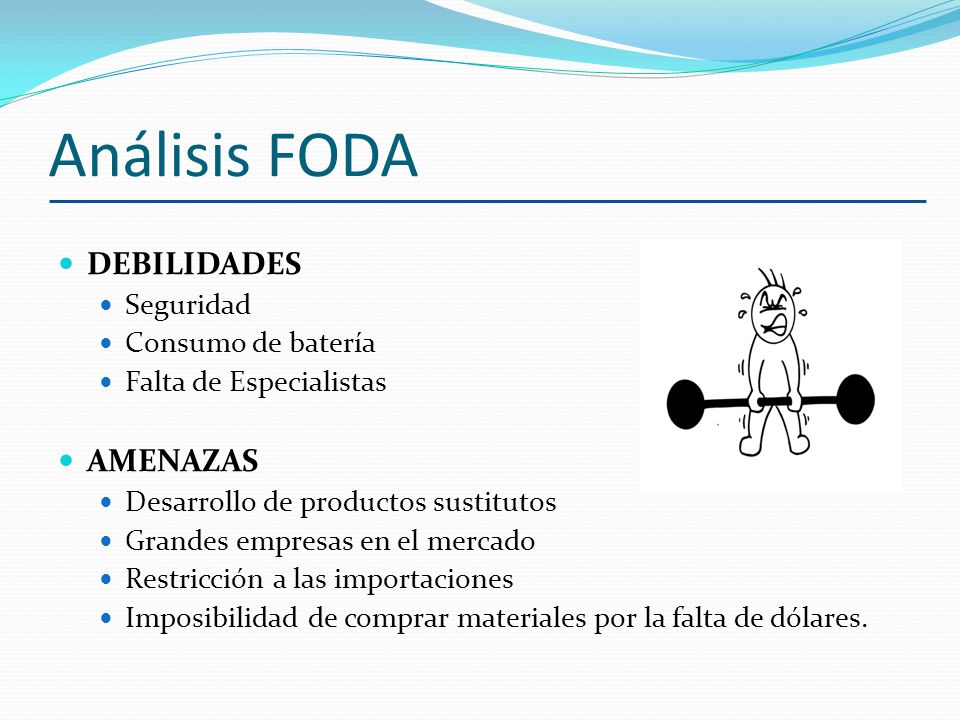 Análisis FODA

- DEBILIDADES
  - Seguridad
  - Consumo de batería
  - Falta de Especialistas

- AMENAZAS
  - Desarrollo de productos sustitutos
  - Grandes empresas en el mercado
  - Restricción a las importaciones
  - Imposibilidad de comprar materiales por la falta de dólares.